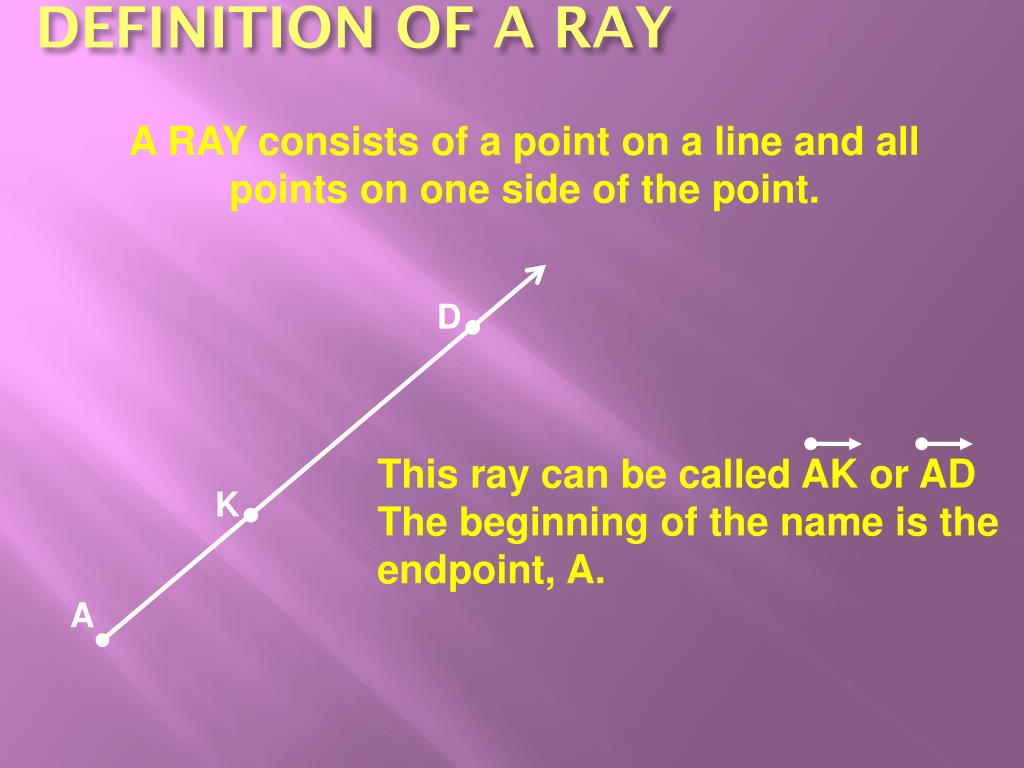 DEFINITION OF A RAY

A RAY consists of a point on a line and all points on one side of the point.

D

K

A

This ray can be called $\overrightarrow{AK}$ or $\overrightarrow{AD}$
The beginning of the name is the endpoint, A.